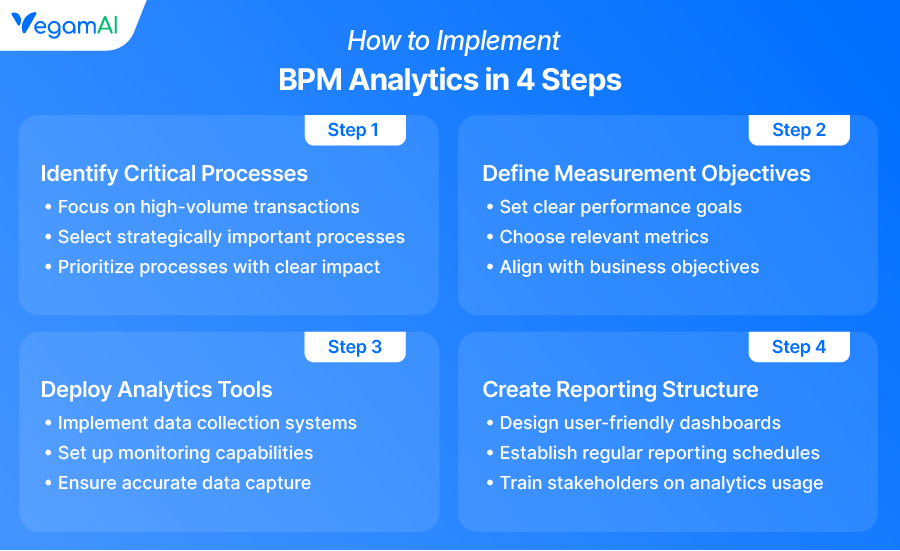 VegamAI

How to Implement
BPM Analytics in 4 Steps

Step 1
Identify Critical Processes
• Focus on high-volume transactions
• Select strategically important processes
• Prioritize processes with clear impact

Step 2
Define Measurement Objectives
• Set clear performance goals
• Choose relevant metrics
• Align with business objectives

Step 3
Deploy Analytics Tools
• Implement data collection systems
• Set up monitoring capabilities
• Ensure accurate data capture

Step 4
Create Reporting Structure
• Design user-friendly dashboards
• Establish regular reporting schedules
• Train stakeholders on analytics usage